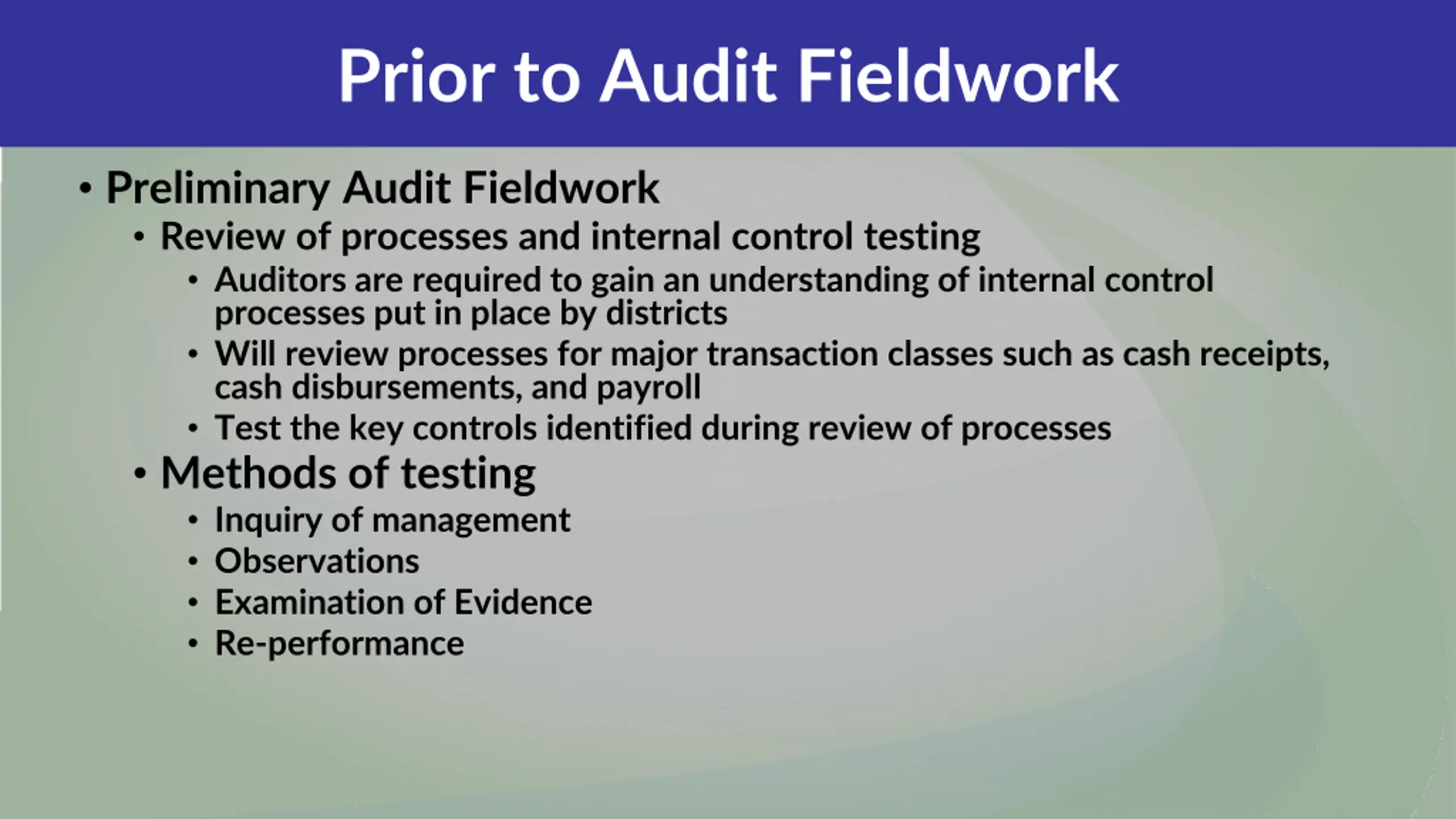 Prior to Audit Fieldwork

• Preliminary Audit Fieldwork
  • Review of processes and internal control testing
    • Auditors are required to gain an understanding of internal control processes put in place by districts
    • Will review processes for major transaction classes such as cash receipts, cash disbursements, and payroll
    • Test the key controls identified during review of processes
  • Methods of testing
    • Inquiry of management
    • Observations
    • Examination of Evidence
    • Re-performance